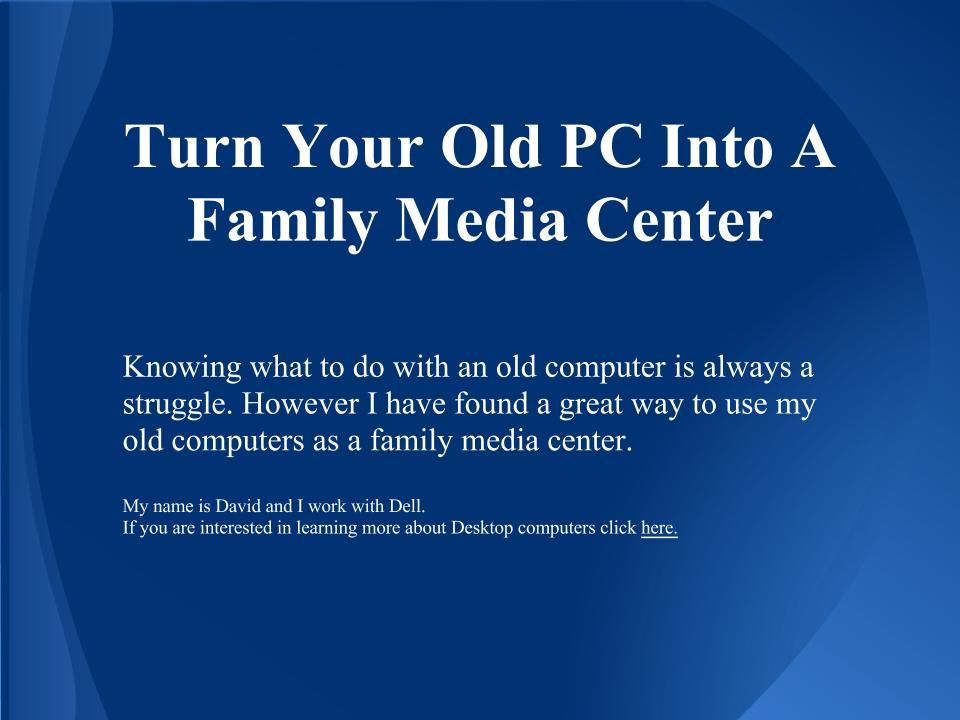 Turn Your Old PC Into A Family Media Center

Knowing what to do with an old computer is always a struggle. However I have found a great way to use my old computers as a family media center.

My name is David and I work with Dell.
If you are interested in learning more about Desktop computers click here.